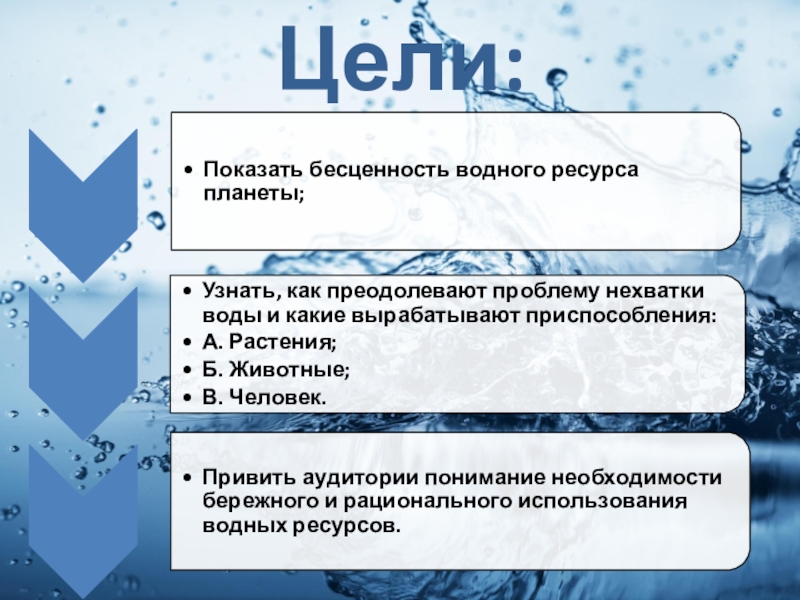 Цели:

• Показать бесценность водного ресурса планеты;

• Узнать, как преодолевают проблему нехватки воды и какие вырабатывают приспособления:
• А. Растения;
• Б. Животные;
• В. Человек.

• Привить аудитории понимание необходимости бережного и рационального использования водных ресурсов.